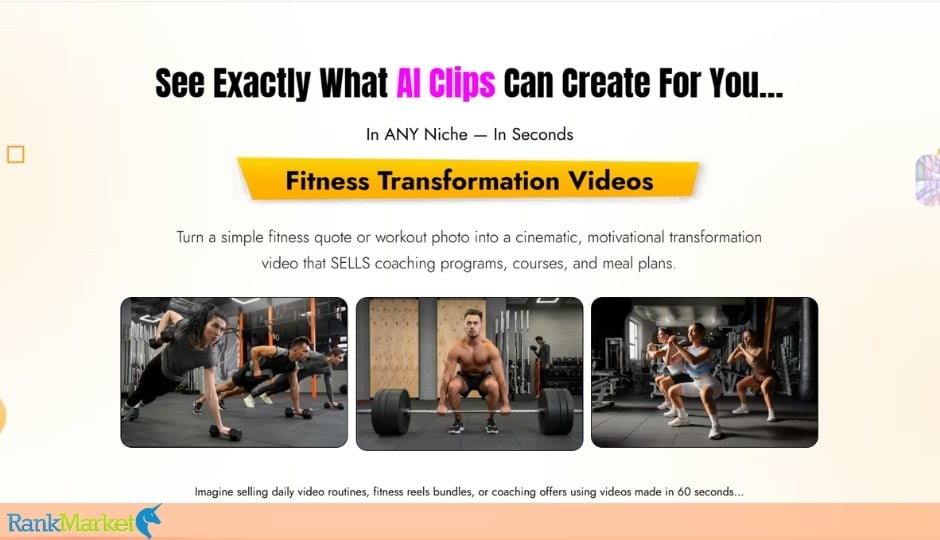 See Exactly What AI Clips Can Create For You...

In ANY Niche — In Seconds

Fitness Transformation Videos

Turn a simple fitness quote or workout photo into a cinematic, motivational transformation video that SELLS coaching programs, courses, and meal plans.

Imagine selling daily video routines, fitness reels bundles, or coaching offers using videos made in 60 seconds...

RankMarket